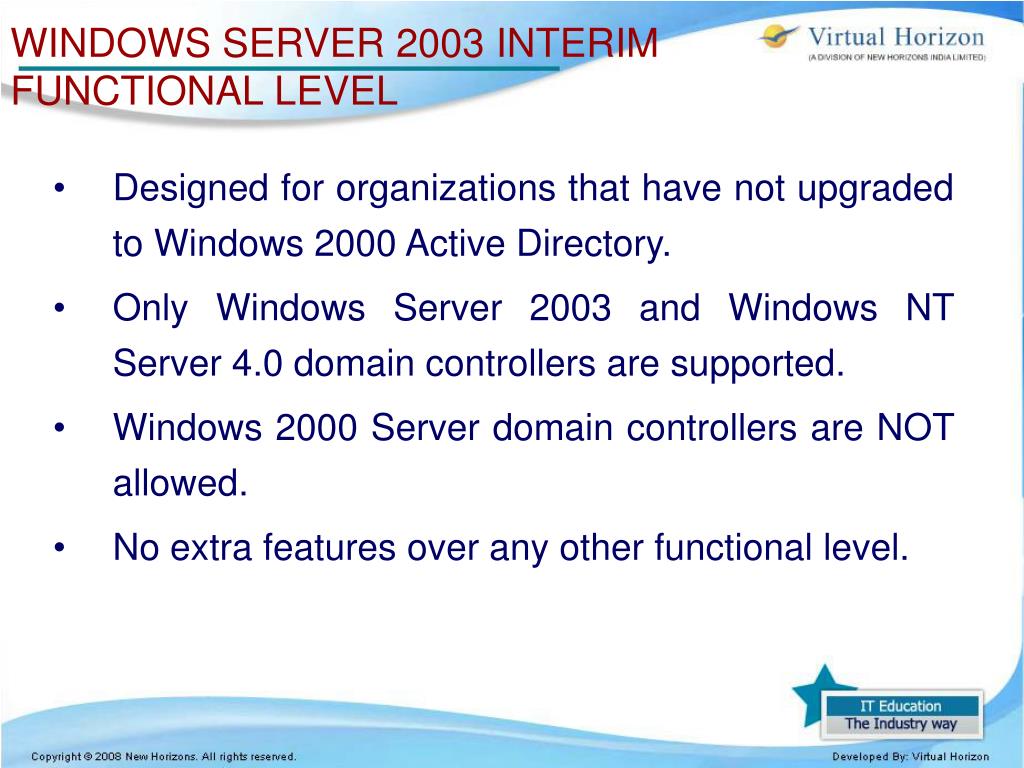 WINDOWS SERVER 2003 INTERIM FUNCTIONAL LEVEL

Virtual Horizon
(A DIVISION OF NEW HORIZONS INDIA LIMITED)

• Designed for organizations that have not upgraded to Windows 2000 Active Directory.

• Only Windows Server 2003 and Windows NT Server 4.0 domain controllers are supported.

• Windows 2000 Server domain controllers are NOT allowed.

• No extra features over any other functional level.

IT Education
The Industry way

Copyright © 2008 New Horizons. All rights reserved.

Developed By: Virtual Horizon